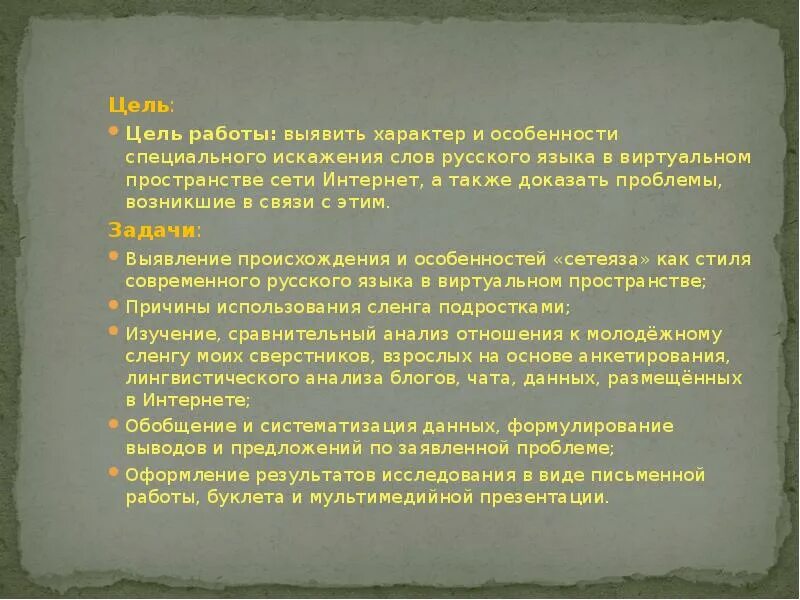 Цель:

Цель работы: выявить характер и особенности специального искажения слов русского языка в виртуальном пространстве сети Интернет, а также доказать проблемы, возникшие в связи с этим.

Задачи:

Выявление происхождения и особенностей «сетеяза» как стиля современного русского языка в виртуальном пространстве;

Причины использования сленга подростками;

Изучение, сравнительный анализ отношения к молодёжному сленгу моих сверстников, взрослых на основе анкетирования, лингвистического анализа блогов, чата, данных, размещённых в Интернете;

Обобщение и систематизация данных, формулирование выводов и предложений по заявленной проблеме;

Оформление результатов исследования в виде письменной работы, буклета и мультимедийной презентации.